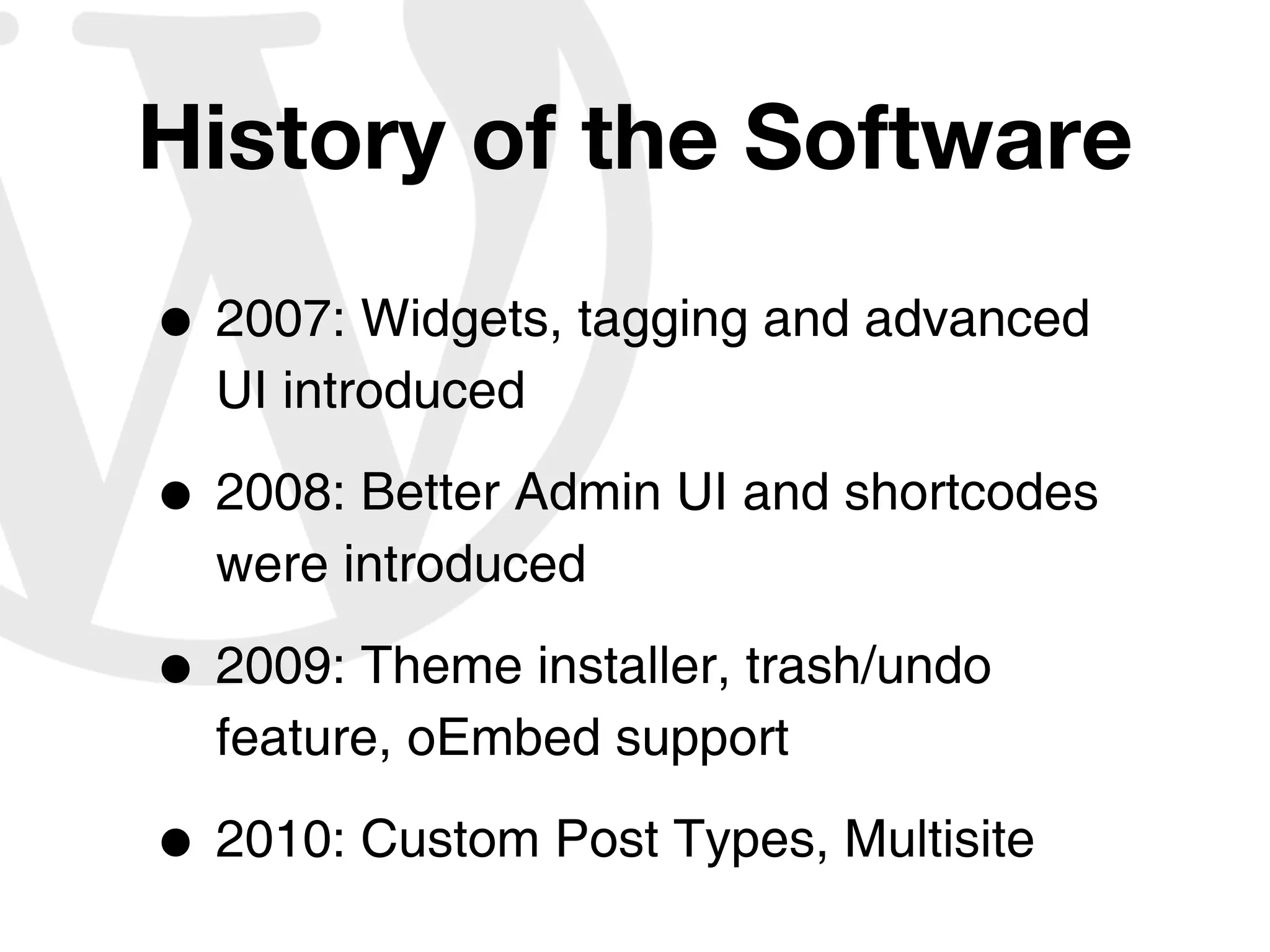 History of the Software

• 2007: Widgets, tagging and advanced UI introduced

• 2008: Better Admin UI and shortcodes were introduced

• 2009: Theme installer, trash/undo feature, oEmbed support

• 2010: Custom Post Types, Multisite